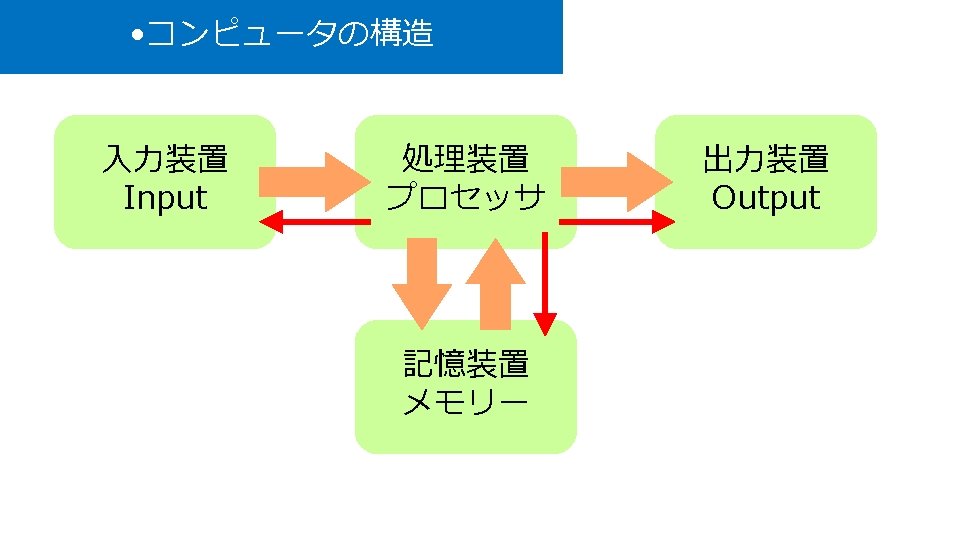 •コンピュータの構造

入力装置
Input

処理装置
プロセッサ

出力装置
Output

記憶装置
メモリー